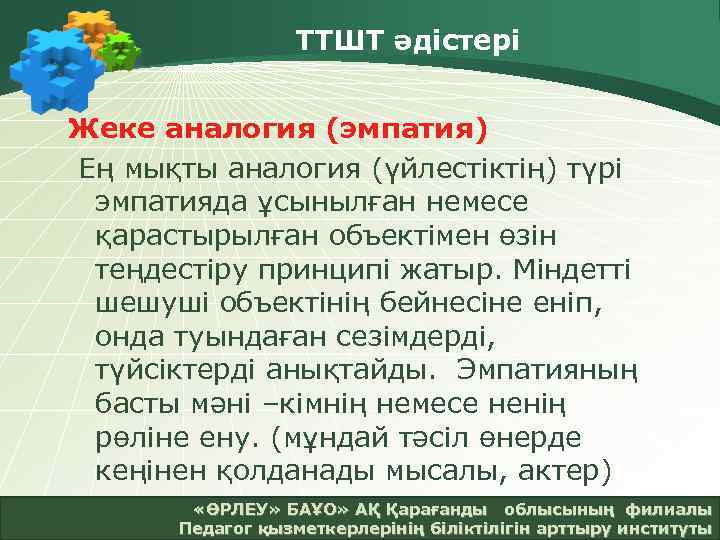 ТТШТ әдістері

Жеке аналогия (эмпатия)

Ең мықты аналогия (үйлестіктің) түрі эмпатияда ұсынылған немесе қарастырылған объектімен өзін теңдестіру принципі жатыр. Міндетті шешуші объектінің бейнесіне еніп, онда туындаған сезімдерді, түйсіктерді анықтайды. Эмпатияның басты мәні –кімнің немесе ненің рөліне ену. (мұндай тәсіл өнерде кеңінен қолданады мысалы, актер)

«ӨРЛЕУ» БАҰО» АҚ Қарағанды облысының филиалы
Педагог қызметкерлерінің біліктілігін арттыру институты